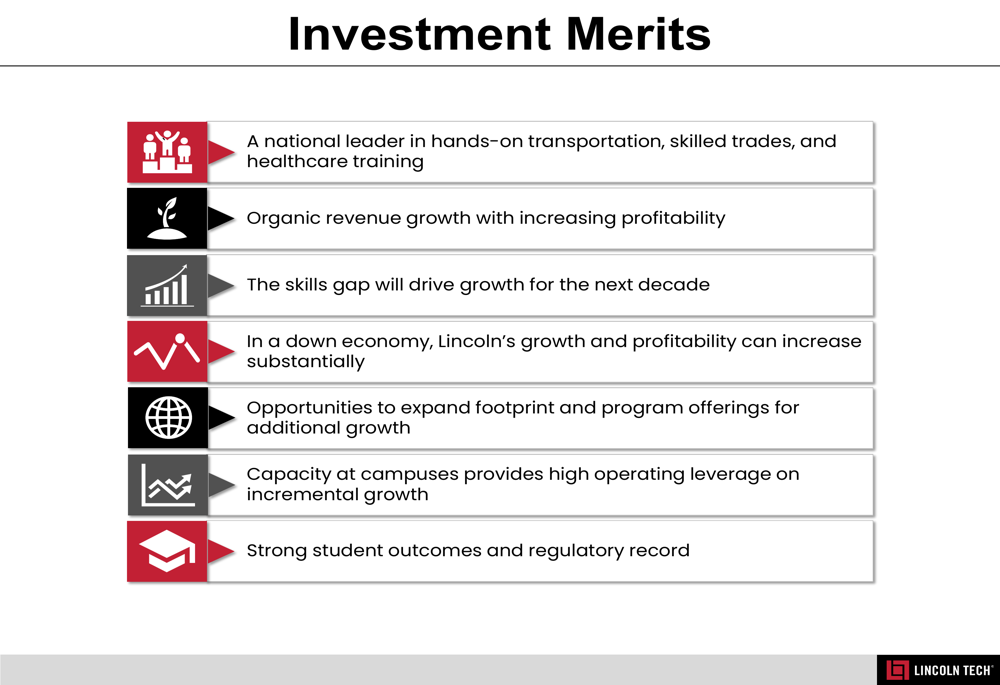 Investment Merits

A national leader in hands-on transportation, skilled trades, and healthcare training

Organic revenue growth with increasing profitability

The skills gap will drive growth for the next decade

In a down economy, Lincoln's growth and profitability can increase substantially

Opportunities to expand footprint and program offerings for additional growth

Capacity at campuses provides high operating leverage on incremental growth

Strong student outcomes and regulatory record

LINCOLN TECH